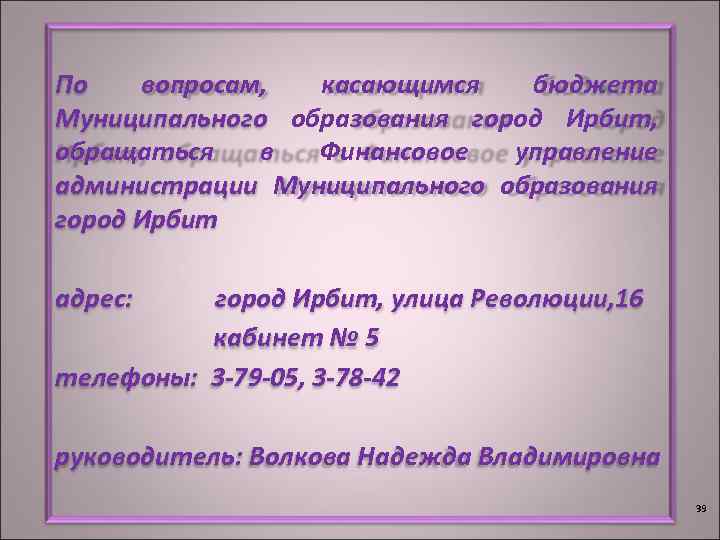 По вопросам, касающимся бюджета Муниципального образования город Ирбит, обращаться в Финансовое управление администрации Муниципального образования город Ирбит

адрес: город Ирбит, улица Революции,16
кабинет № 5
телефоны: 3-79-05, 3-78-42

руководитель: Волкова Надежда Владимировна

39